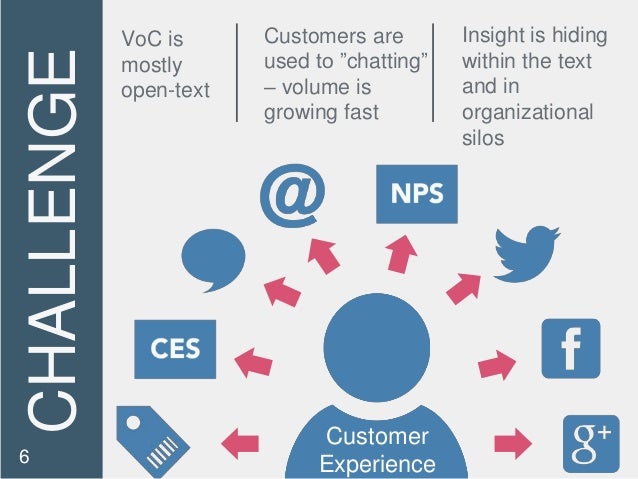 CHALLENGE

6

VoC is mostly open-text

Customers are used to ”chatting” – volume is growing fast

Insight is hiding within the text and in organizational silos

@

NPS

CES

f

g+

Customer Experience